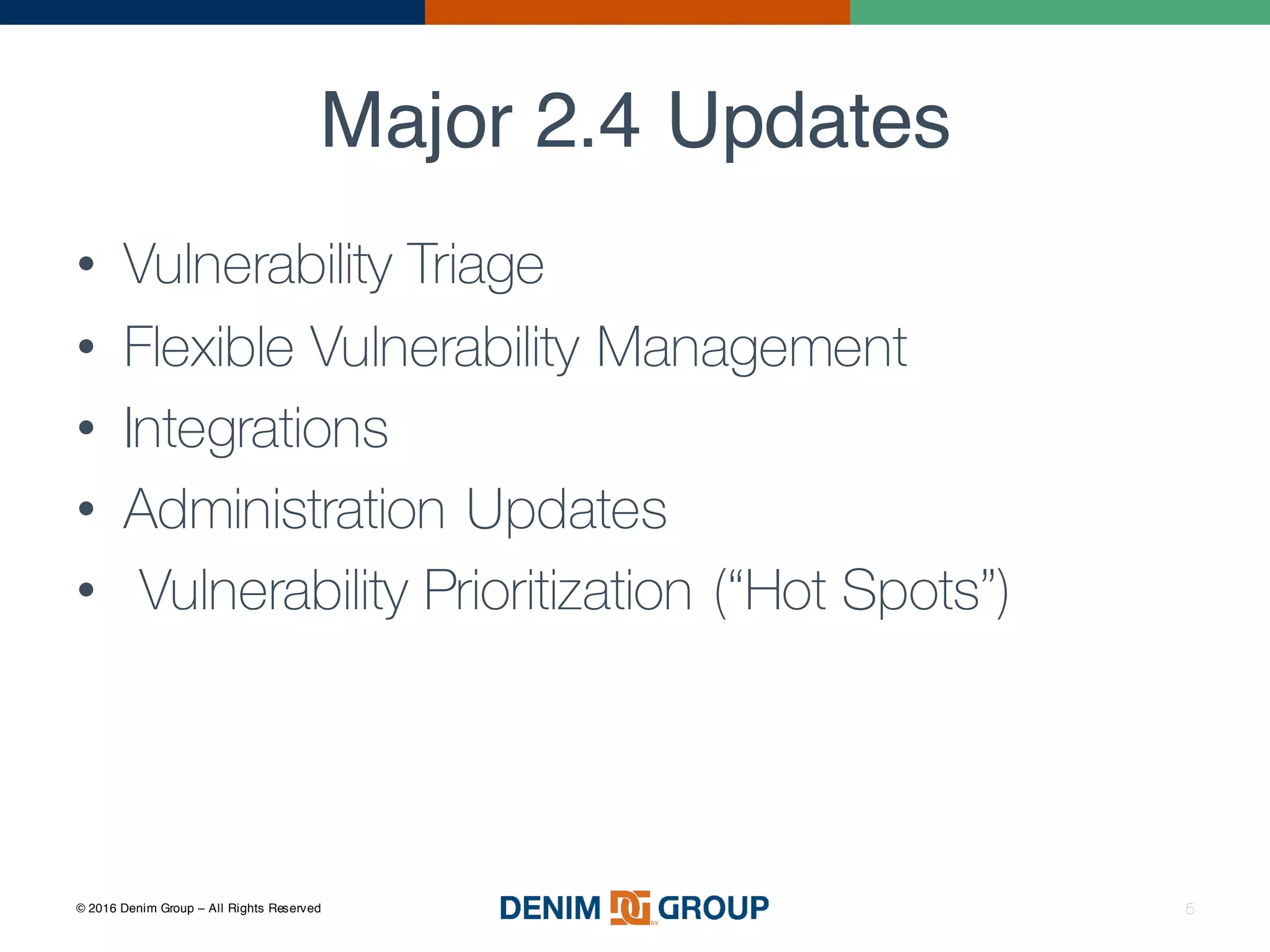 Major 2.4 Updates

• Vulnerability Triage
• Flexible Vulnerability Management
• Integrations
• Administration Updates
• Vulnerability Prioritization (“Hot Spots”)

© 2016 Denim Group – All Rights Reserved

DENIM DG GROUP

5